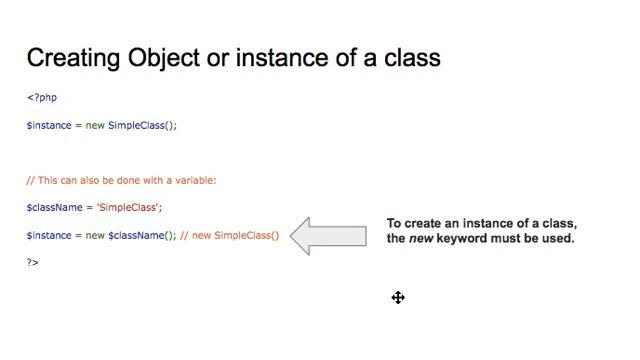 Creating Object or instance of a class

<?php

$instance = new SimpleClass();

// This can also be done with a variable:

$className = 'SimpleClass';

$instance = new $className(); // new SimpleClass()

?>

To create an instance of a class, the new keyword must be used.